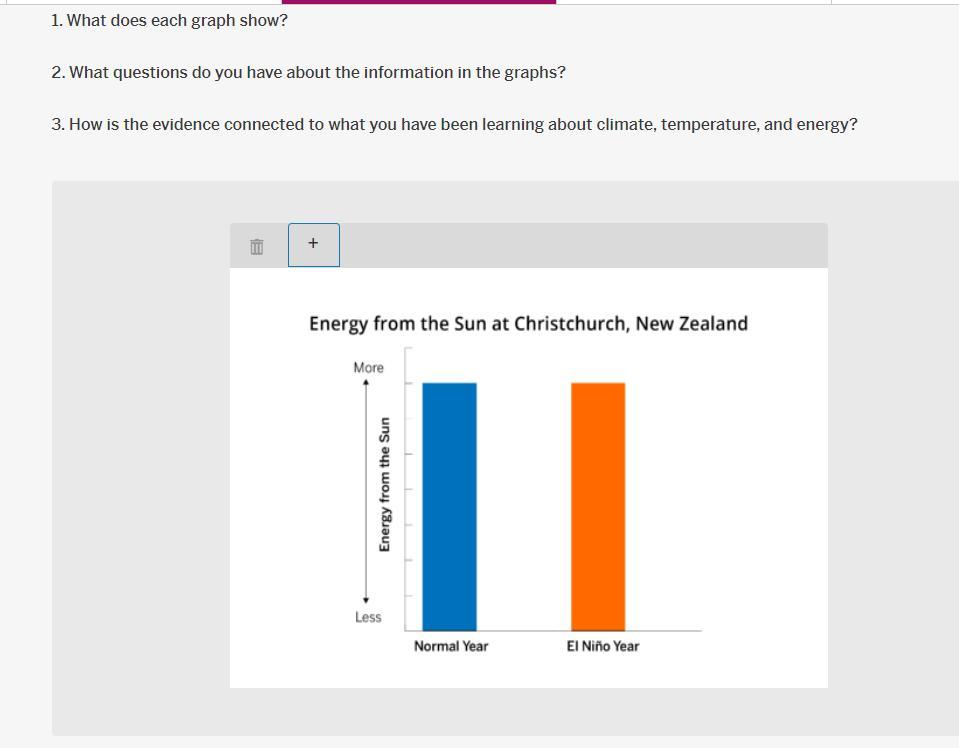 1. What does each graph show?

2. What questions do you have about the information in the graphs?

3. How is the evidence connected to what you have been learning about climate, temperature, and energy?

+

Energy from the Sun at Christchurch, New Zealand

More

Energy from the Sun

Less

Normal Year

El Niño Year